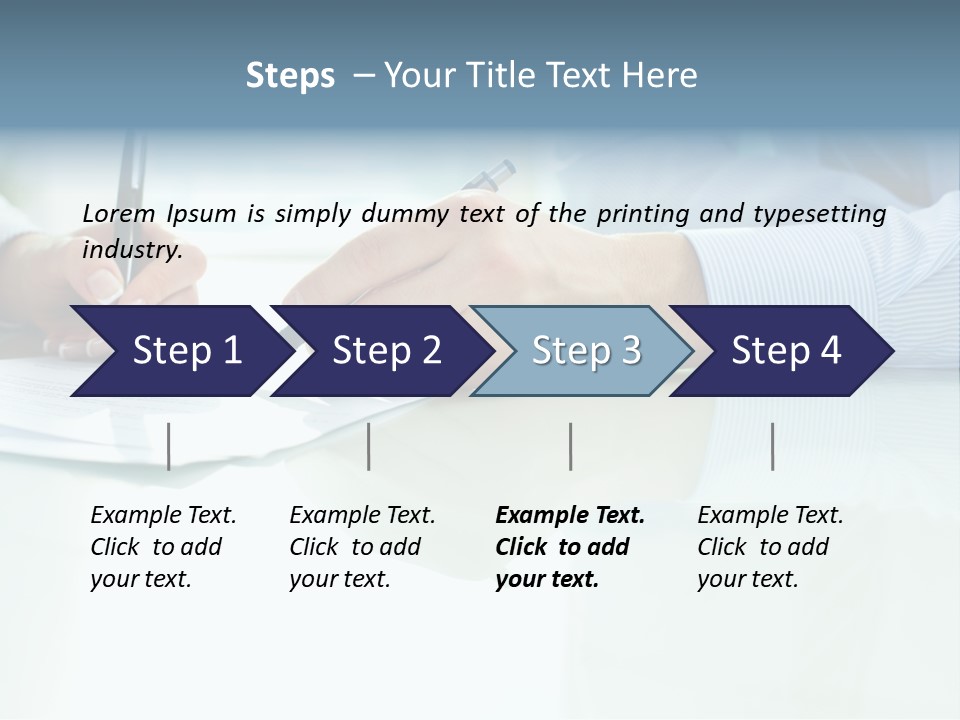 Steps – Your Title Text Here

Lorem Ipsum is simply dummy text of the printing and typesetting industry.

Step 1

Step 2

Step 3

Step 4

Example Text. Click to add your text.

Example Text. Click to add your text.

Example Text. Click to add your text.

Example Text. Click to add your text.